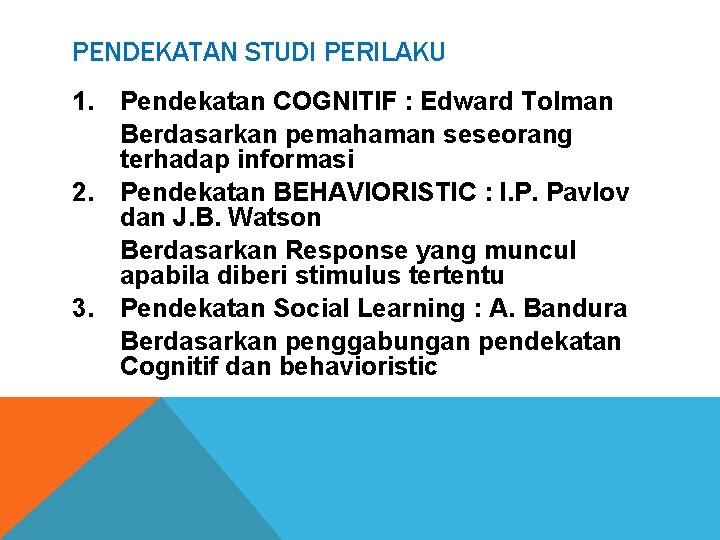 PENDEKATAN STUDI PERILAKU

1. Pendekatan COGNITIF : Edward Tolman

Berdasarkan pemahaman seseorang terhadap informasi

2. Pendekatan BEHAVIORISTIC : I.P. Pavlov dan J.B. Watson

Berdasarkan Response yang muncul apabila diberi stimulus tertentu

3. Pendekatan Social Learning : A. Bandura

Berdasarkan penggabungan pendekatan Cognitif dan behavioristic